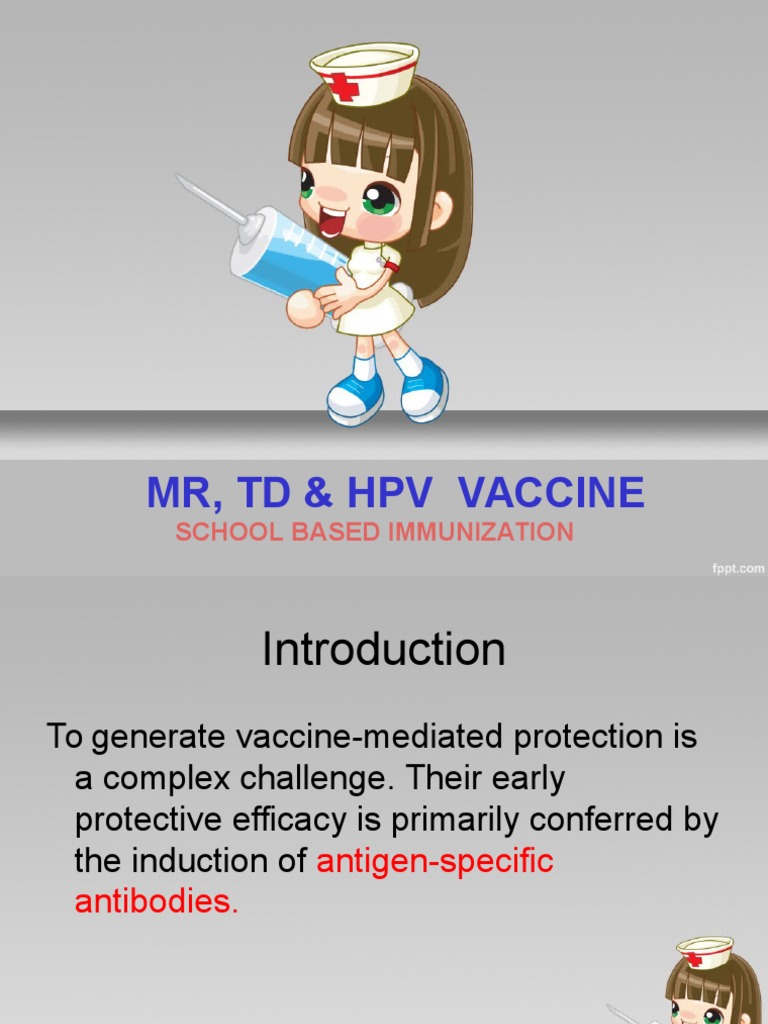 MR, TD & HPV VACCINE
SCHOOL BASED IMMUNIZATION

fppt.com

Introduction

To generate vaccine-mediated protection is a complex challenge. Their early protective efficacy is primarily conferred by the induction of antigen-specific antibodies.